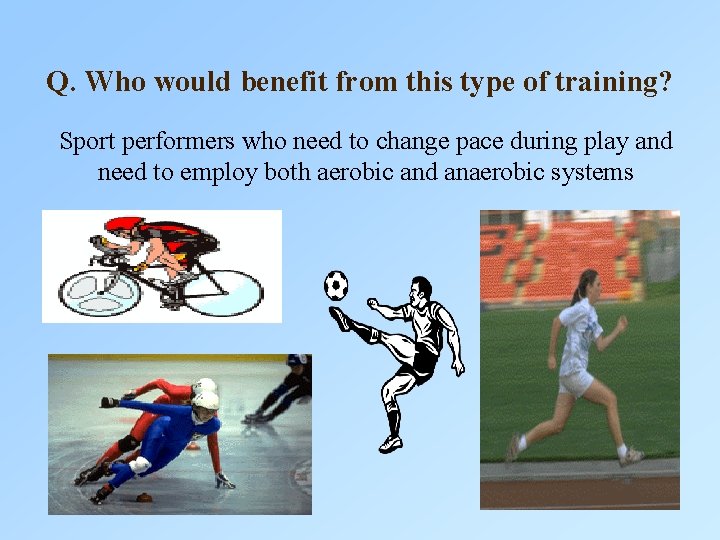 Q. Who would benefit from this type of training?

Sport performers who need to change pace during play and need to employ both aerobic and anaerobic systems